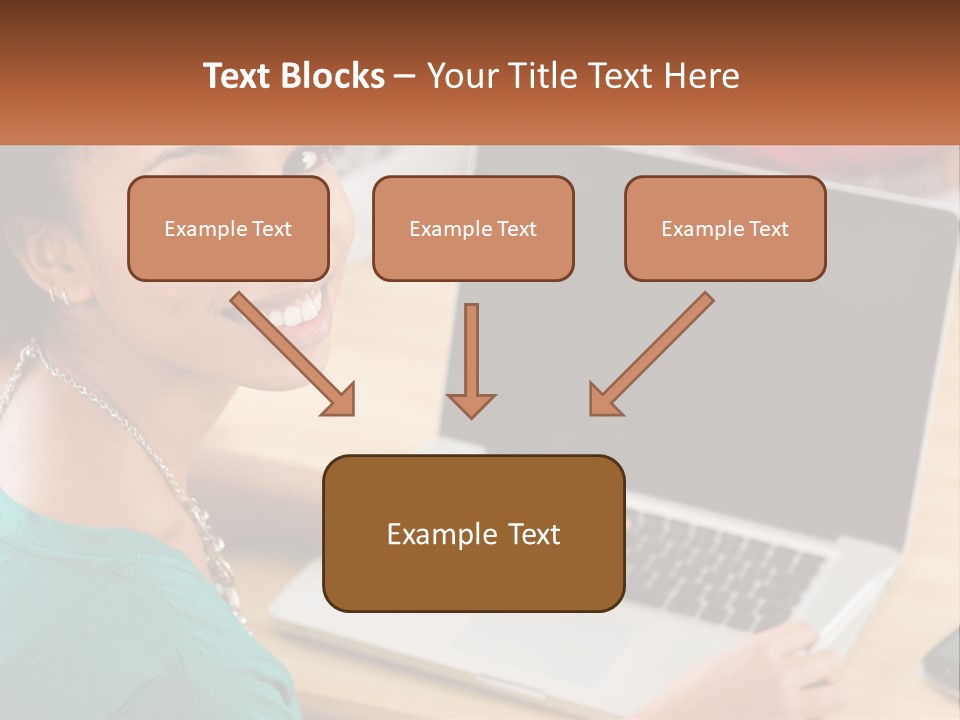 Text Blocks – Your Title Text Here

Example Text

Example Text

Example Text

Example Text